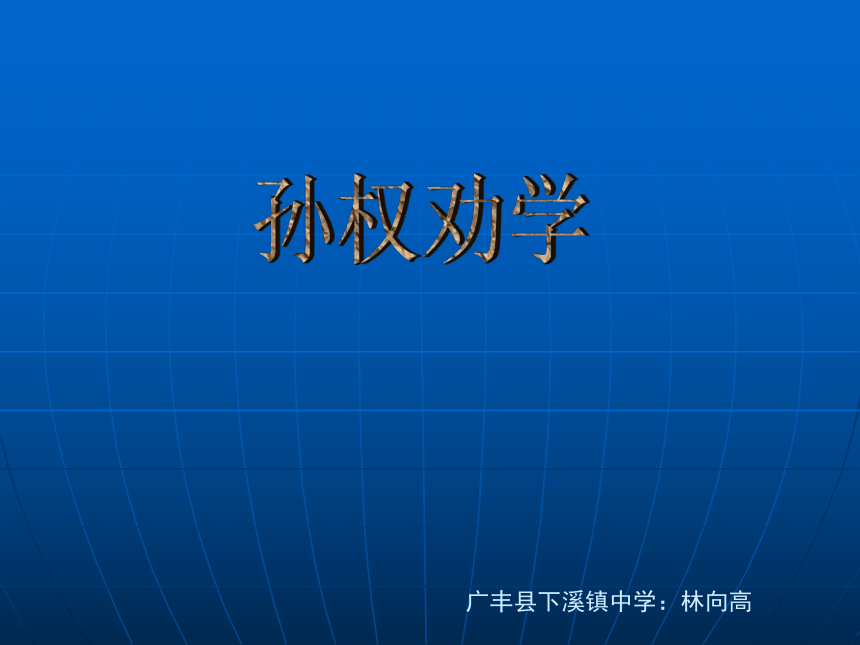 孙权劝学

广丰县下溪镇中学：林向高